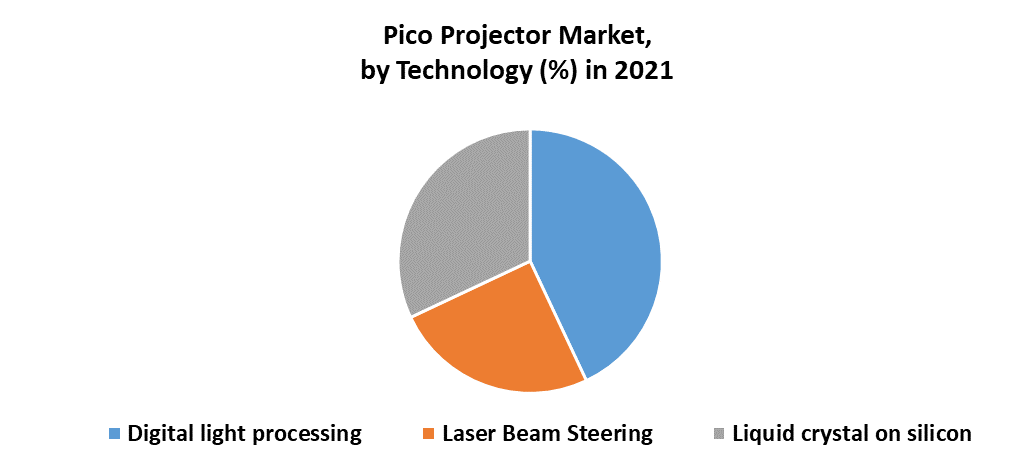 Pico Projector Market,
by Technology (%) in 2021

Digital light processing
Laser Beam Steering
Liquid crystal on silicon